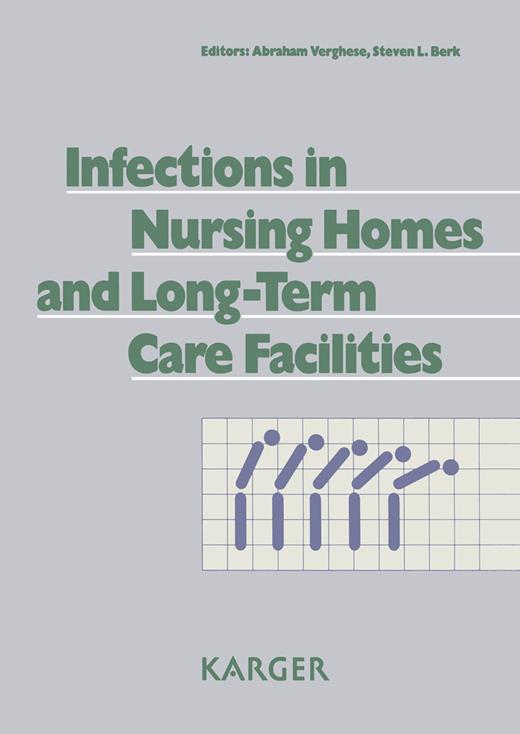 Editors: Abraham Verghese, Steven L. Berk

Infections in Nursing Homes and Long-Term Care Facilities

KARGER